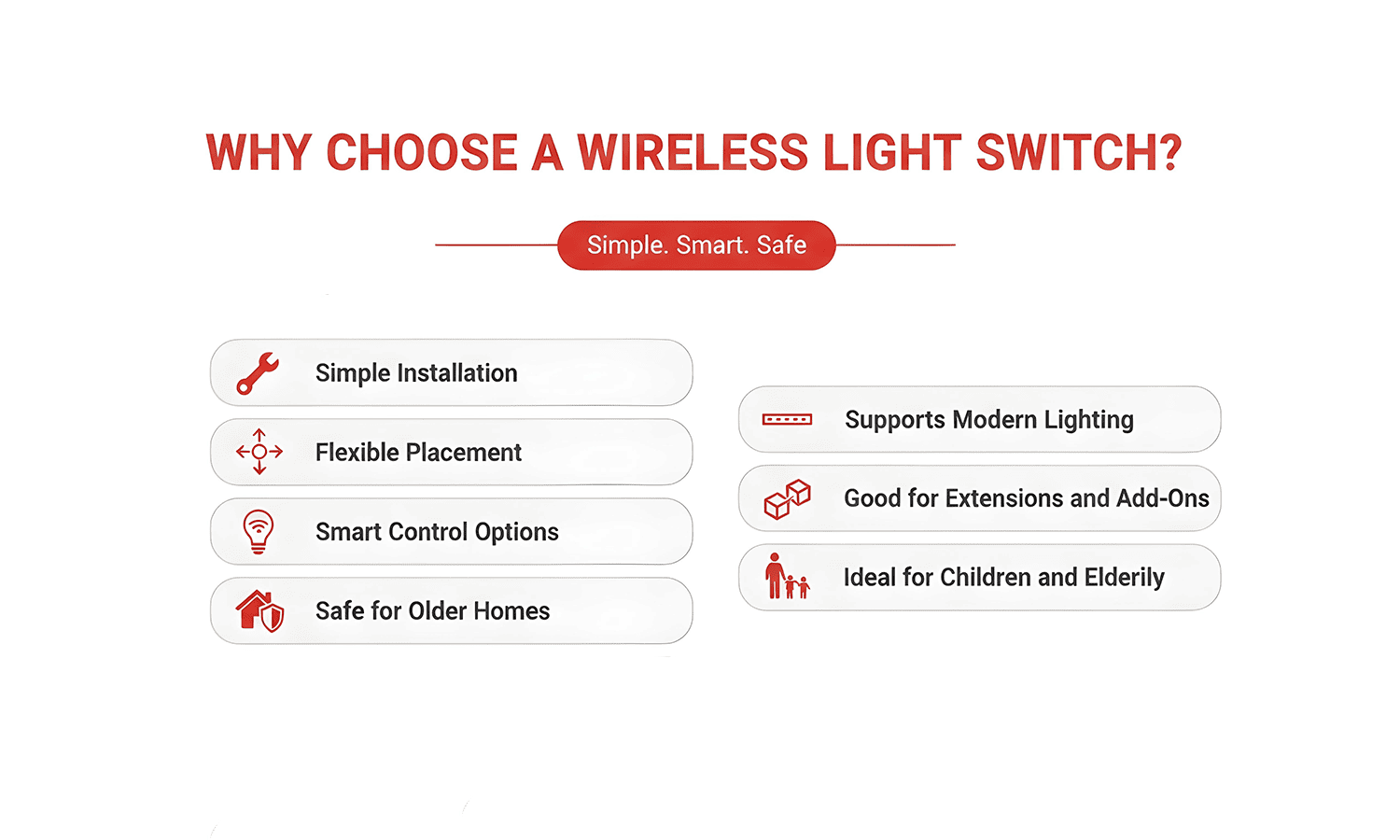 WHY CHOOSE A WIRELESS LIGHT SWITCH?

Simple. Smart. Safe

Simple Installation

Flexible Placement

Smart Control Options

Safe for Older Homes

Supports Modern Lighting

Good for Extensions and Add-Ons

Ideal for Children and Elderily